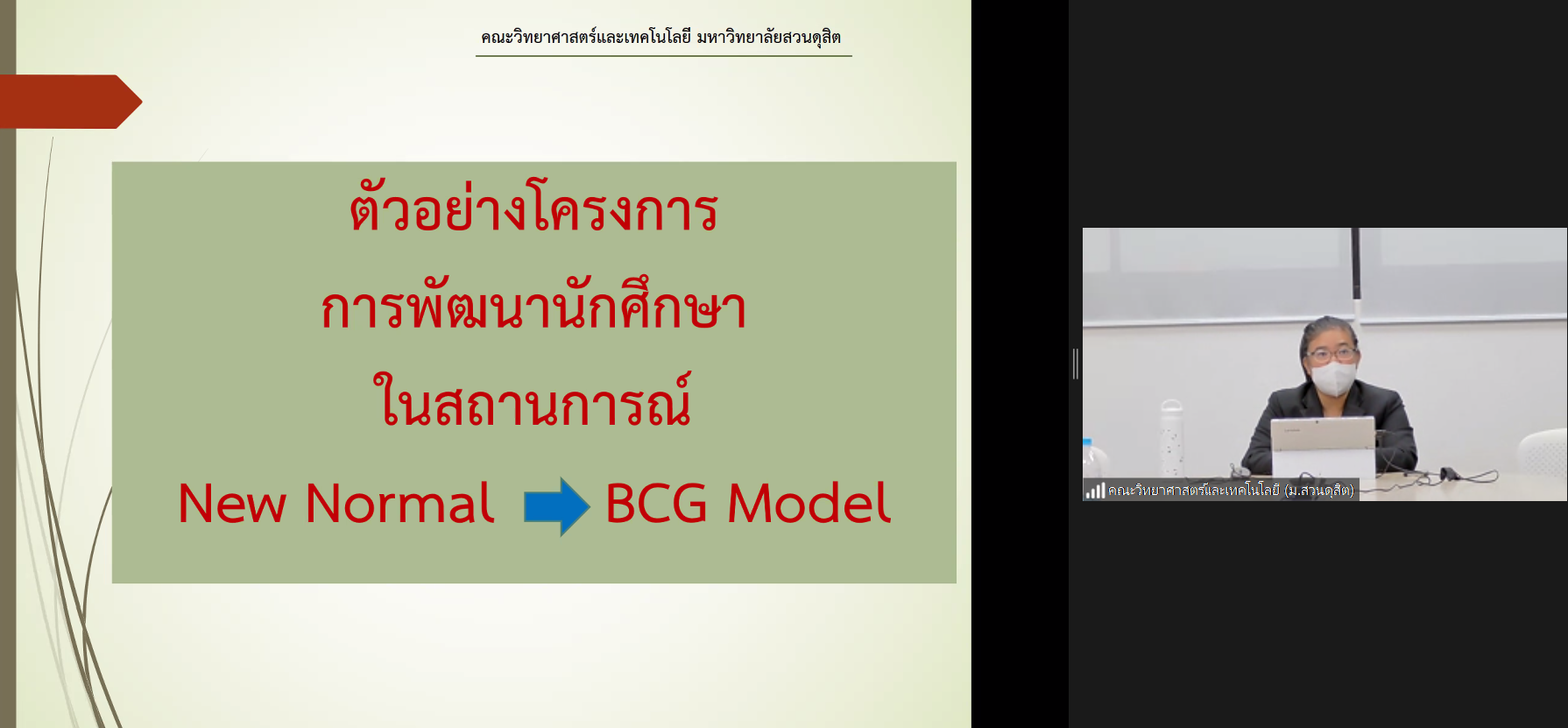 คณะวิทยาศาสตร์และเทคโนโลยี มหาวิทยาลัยสวนดุสิต

ตัวอย่างโครงการ

การพัฒนานักศึกษา

ในสถานการณ์

New Normal BCG Model

คณะวิทยาศาสตร์และเทคโนโลยี (ม.สวนดุสิต)